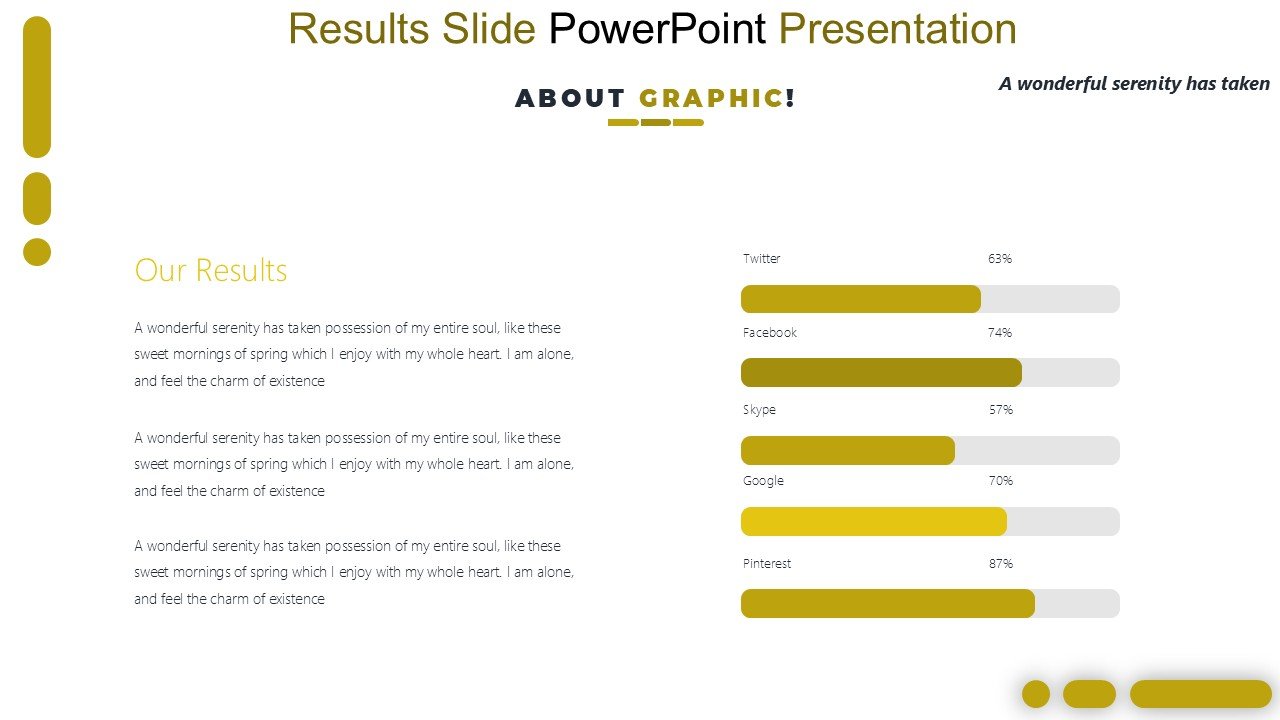 Results Slide PowerPoint Presentation

ABOUT GRAPHIC!

A wonderful serenity has taken

Our Results

A wonderful serenity has taken possession of my entire soul, like these sweet mornings of spring which I enjoy with my whole heart. I am alone, and feel the charm of existence

A wonderful serenity has taken possession of my entire soul, like these sweet mornings of spring which I enjoy with my whole heart. I am alone, and feel the charm of existence

A wonderful serenity has taken possession of my entire soul, like these sweet mornings of spring which I enjoy with my whole heart. I am alone, and feel the charm of existence

Twitter 63%

Facebook 74%

Skype 57%

Google 70%

Pinterest 87%